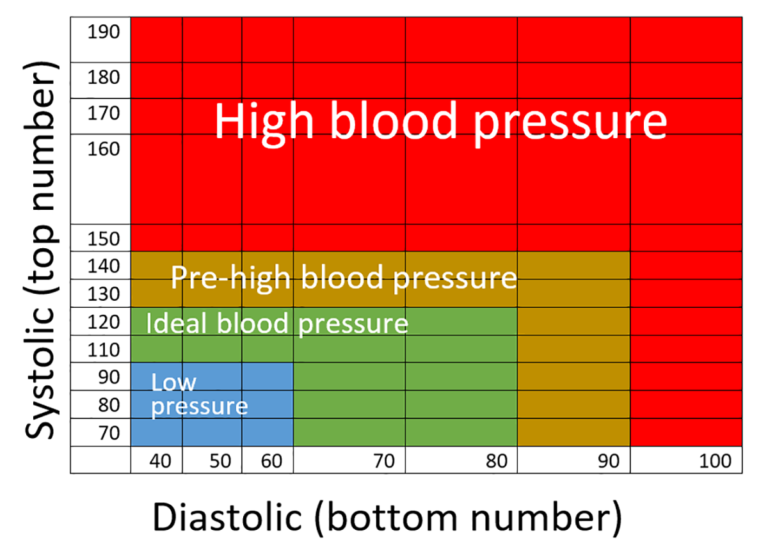 Systolic (top number)

190
180
170
160
150
140
130
120
110
90
80
70

High blood pressure

Pre-high blood pressure

Ideal blood pressure

Low pressure

40
50
60
70
80
90
100

Diastolic (bottom number)